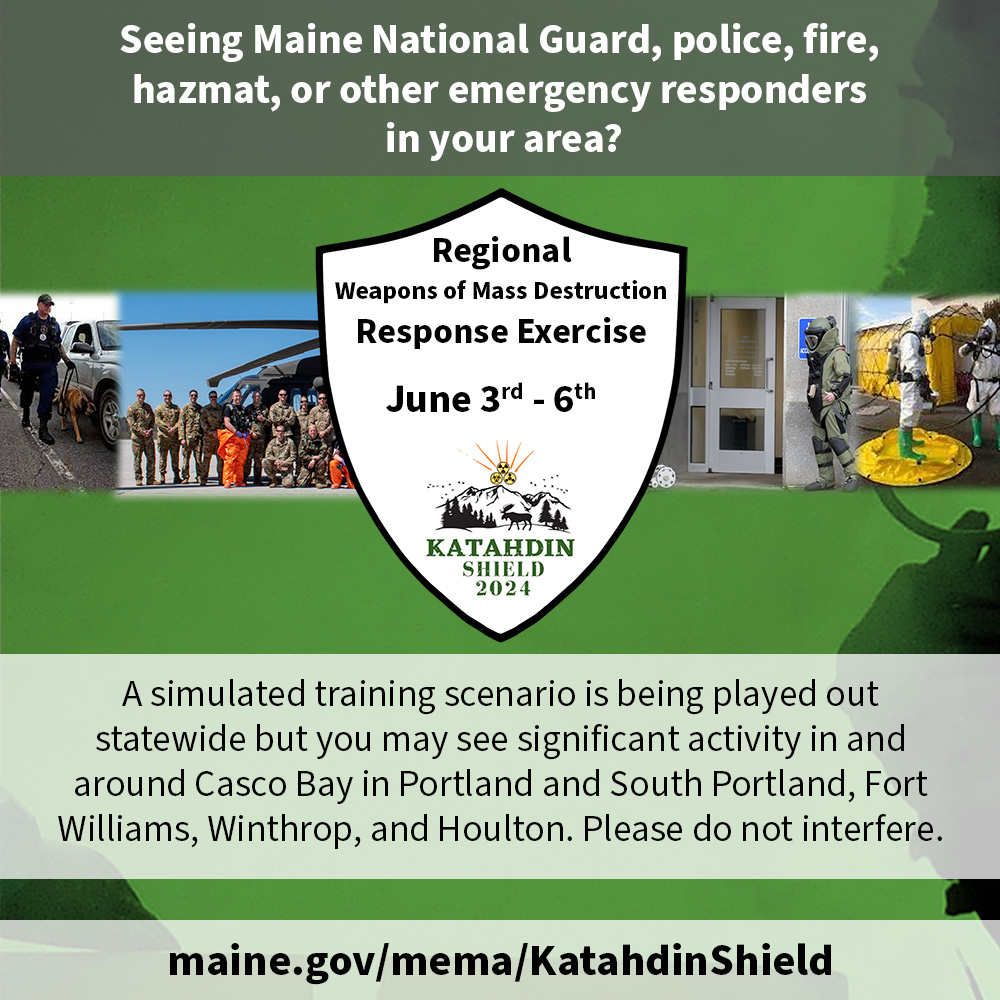 Seeing Maine National Guard, police, fire, hazmat, or other emergency responders in your area?

Regional
Weapons of Mass Destruction
Response Exercise

June 3$^{rd}$ - 6$^{th}$

KATAHDIN
SHIELD
2024

A simulated training scenario is being played out statewide but you may see significant activity in and around Casco Bay in Portland and South Portland, Fort Williams, Winthrop, and Houlton. Please do not interfere.

maine.gov/mema/KatahdinShield